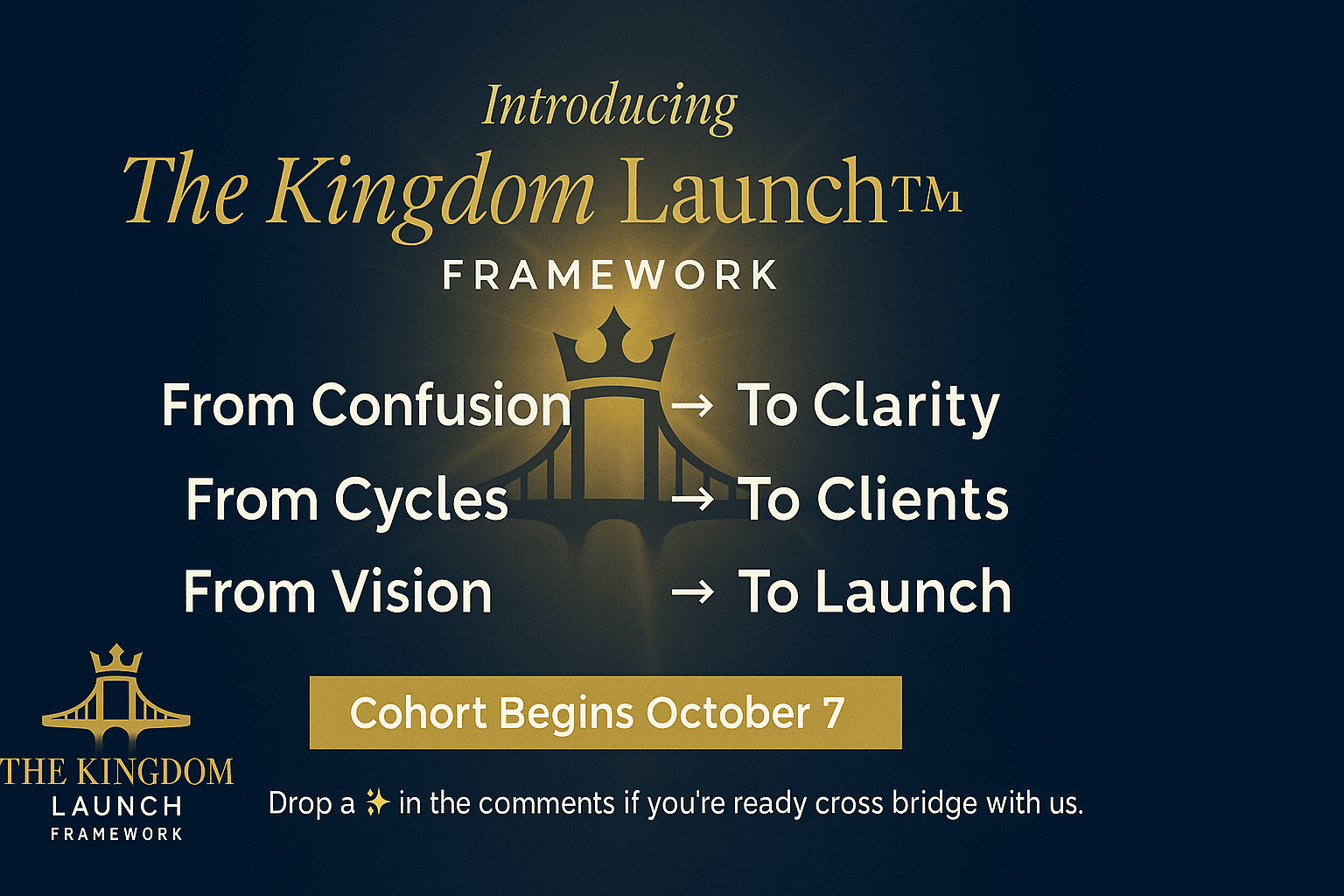 Introducing
The Kingdom Launch™
FRAMEWORK

From Confusion → To Clarity
From Cycles → To Clients
From Vision → To Launch

Cohort Begins October 7

THE KINGDOM
LAUNCH
FRAMEWORK

Drop a ✨ in the comments if you're ready cross bridge with us.